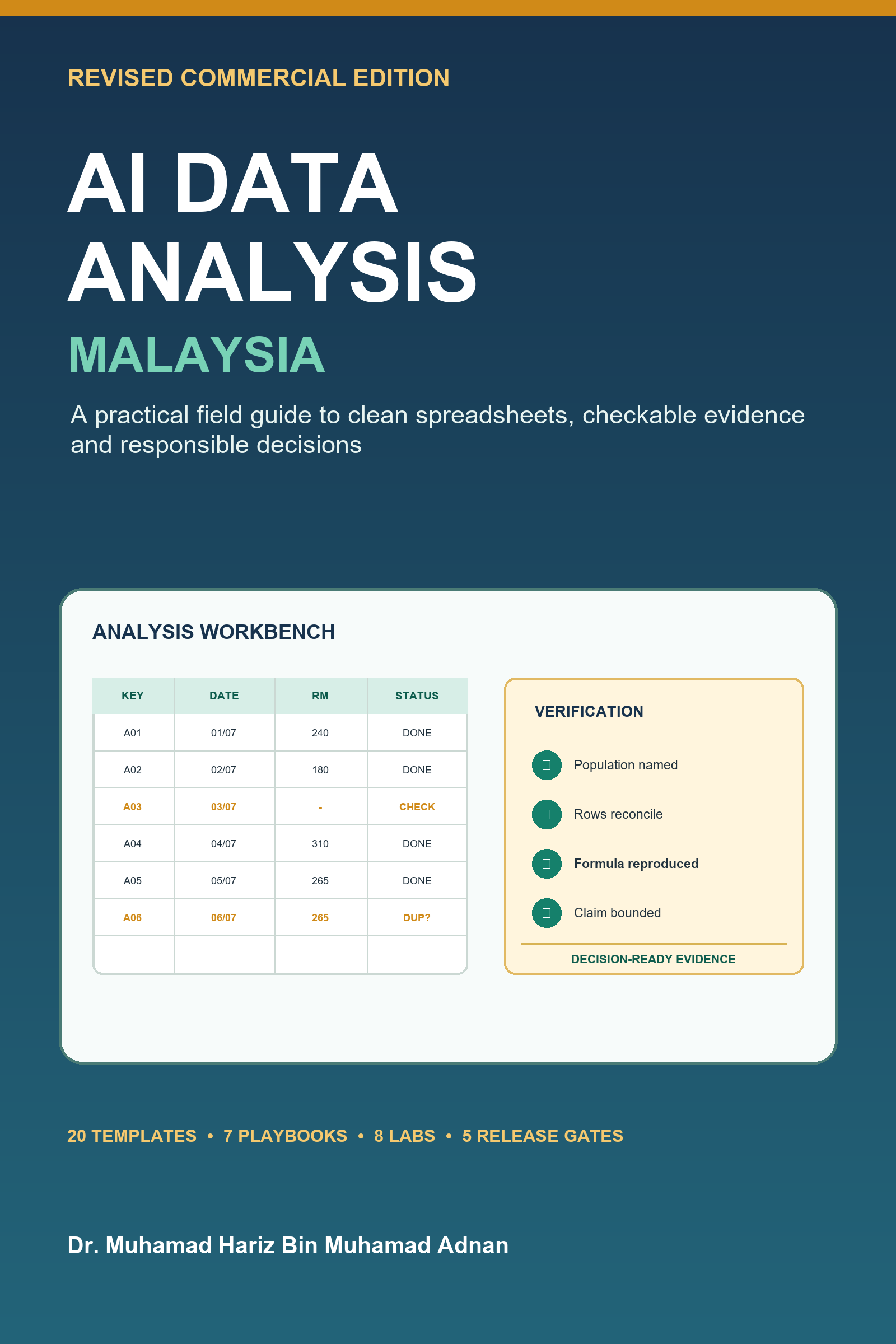 REVISED COMMERCIAL EDITION

AI DATA ANALYSIS

MALAYSIA

A practical field guide to clean spreadsheets, checkable evidence and responsible decisions

ANALYSIS WORKBENCH

| KEY | DATE | RM | STATUS |
|---|---|---|---|
| A01 | 01/07 | 240 | DONE |
| A02 | 02/07 | 180 | DONE |
| A03 | 03/07 | - | CHECK |
| A04 | 04/07 | 310 | DONE |
| A05 | 05/07 | 265 | DONE |
| A06 | 06/07 | 265 | DUP? |
| | | | |

VERIFICATION

Population named

Rows reconcile

Formula reproduced

Claim bounded

DECISION-READY EVIDENCE

20 TEMPLATES • 7 PLAYBOOKS • 8 LABS • 5 RELEASE GATES

Dr. Muhamad Hariz Bin Muhamad Adnan